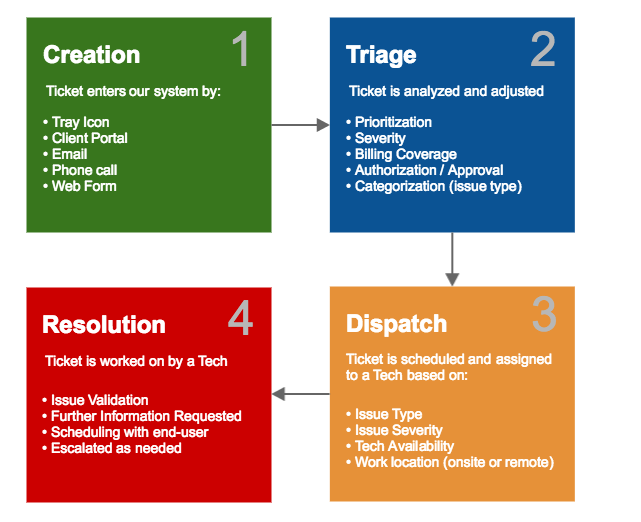 Creation 1

Ticket enters our system by:

• Tray Icon
• Client Portal
• Email
• Phone call
• Web Form

Triage 2

Ticket is analyzed and adjusted

• Prioritization
• Severity
• Billing Coverage
• Authorization / Approval
• Categorization (issue type)

Dispatch 3

Ticket is scheduled and assigned to a Tech based on:

• Issue Type
• Issue Severity
• Tech Availability
• Work location (onsite or remote)

Resolution 4

Ticket is worked on by a Tech

• Issue Validation
• Further Information Requested
• Scheduling with end-user
• Escalated as needed